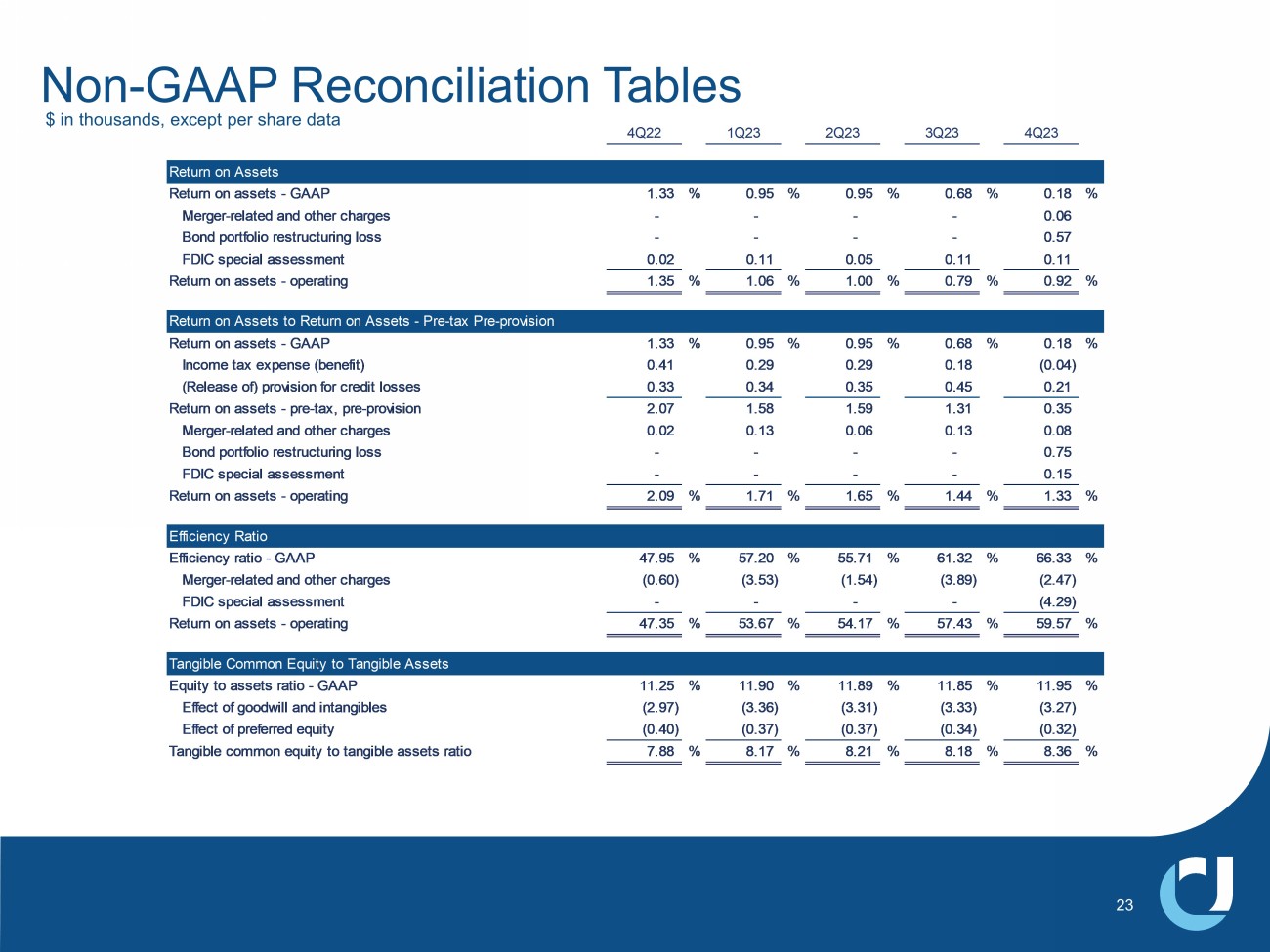 Non-GAAP Reconciliation Tables

$ in thousands, except per share data

| | 4Q22 | 1Q23 | 2Q23 | 3Q23 | 4Q23 |
|---|---|---|---|---|---|
| Return on Assets | | | | | |
| Return on assets - GAAP | 1.33 % | 0.95 % | 0.95 % | 0.68 % | 0.18 % |
| Merger-related and other charges | - | - | - | - | 0.06 |
| Bond portfolio restructuring loss | - | - | - | - | 0.57 |
| FDIC special assessment | 0.02 | 0.11 | 0.05 | 0.11 | 0.11 |
| Return on assets - operating | 1.35 % | 1.06 % | 1.00 % | 0.79 % | 0.92 % |
| Return on Assets to Return on Assets - Pre-tax Pre-provision | | | | | |
| Return on assets - GAAP | 1.33 % | 0.95 % | 0.95 % | 0.68 % | 0.18 % |
| Income tax expense (benefit) | 0.41 | 0.29 | 0.29 | 0.18 | (0.04) |
| (Release of) provision for credit losses | 0.33 | 0.34 | 0.35 | 0.45 | 0.21 |
| Return on assets - pre-tax, pre-provision | 2.07 | 1.58 | 1.59 | 1.31 | 0.35 |
| Merger-related and other charges | 0.02 | 0.13 | 0.06 | 0.13 | 0.08 |
| Bond portfolio restructuring loss | - | - | - | - | 0.75 |
| FDIC special assessment | - | - | - | - | 0.15 |
| Return on assets - operating | 2.09 % | 1.71 % | 1.65 % | 1.44 % | 1.33 % |
| Efficiency Ratio | | | | | |
| Efficiency ratio - GAAP | 47.95 % | 57.20 % | 55.71 % | 61.32 % | 66.33 % |
| Merger-related and other charges | (0.60) | (3.53) | (1.54) | (3.89) | (2.47) |
| FDIC special assessment | - | - | - | - | (4.29) |
| Return on assets - operating | 47.35 % | 53.67 % | 54.17 % | 57.43 % | 59.57 % |
| Tangible Common Equity to Tangible Assets | | | | | |
| Equity to assets ratio - GAAP | 11.25 % | 11.90 % | 11.89 % | 11.85 % | 11.95 % |
| Effect of goodwill and intangibles | (2.97) | (3.36) | (3.31) | (3.33) | (3.27) |
| Effect of preferred equity | (0.40) | (0.37) | (0.37) | (0.34) | (0.32) |
| Tangible common equity to tangible assets ratio | 7.88 % | 8.17 % | 8.21 % | 8.18 % | 8.36 % |

23